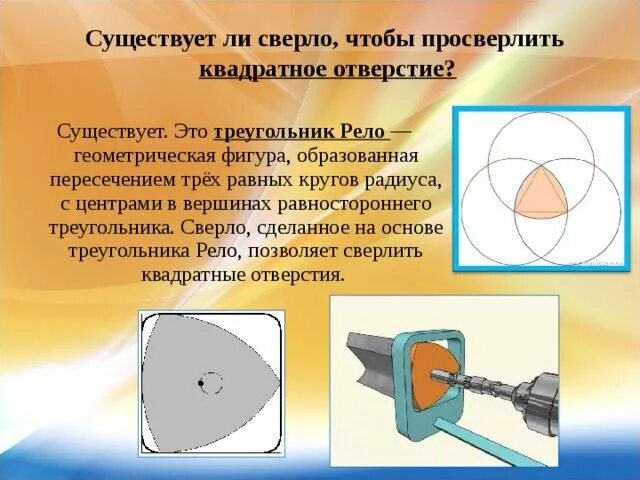 Существует ли сверло, чтобы просверлить квадратное отверстие?

Существует. Это треугольник Рело — геометрическая фигура, образованная пересечением трёх равных кругов радиуса, с центрами в вершинах равностороннего треугольника. Сверло, сделанное на основе треугольника Рело, позволяет сверлить квадратные отверстия.